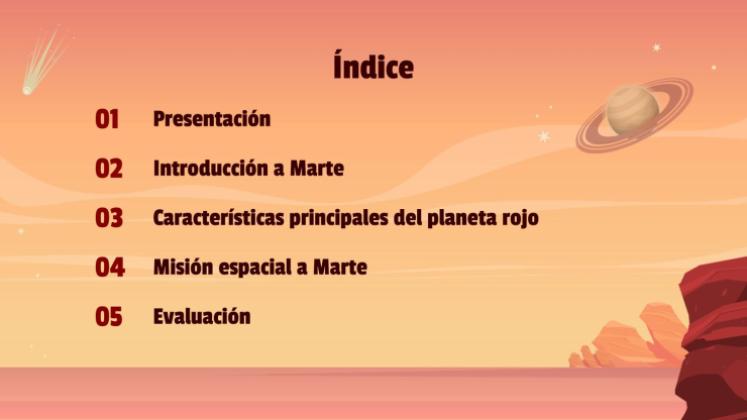 Índice

01 Presentación

02 Introducción a Marte

03 Características principales del planeta rojo

04 Misión espacial a Marte

05 Evaluación